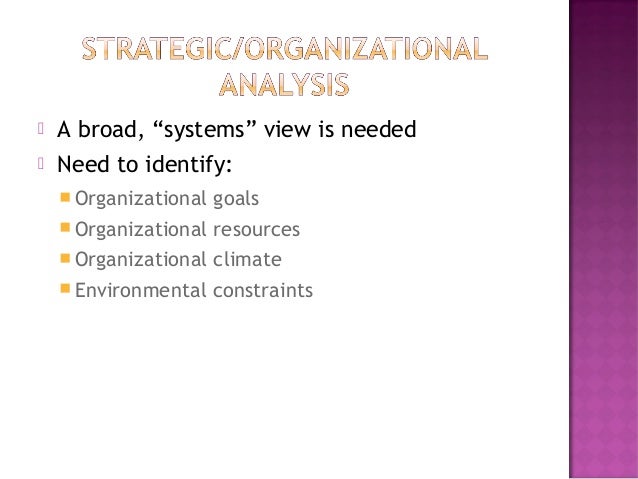 STRATEGIC/ORGANIZATIONAL ANALYSIS

A broad, “systems” view is needed

Need to identify:

Organizational goals

Organizational resources

Organizational climate

Environmental constraints